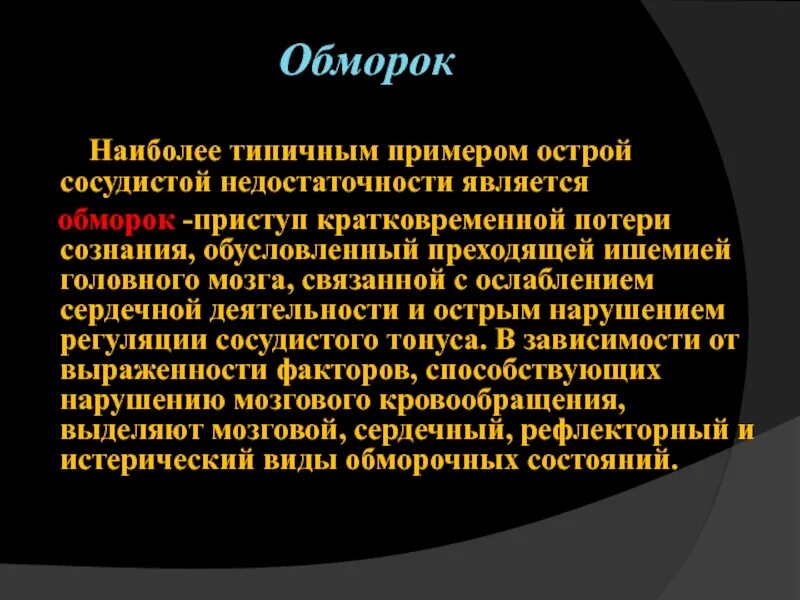 Обморок

Наиболее типичным примером острой сосудистой недостаточности является обморок -приступ кратковременной потери сознания, обусловленный преходящей ишемией головного мозга, связанной с ослаблением сердечной деятельности и острым нарушением регуляции сосудистого тонуса. В зависимости от выраженности факторов, способствующих нарушению мозгового кровообращения, выделяют мозговой, сердечный, рефлекторный и истерический виды обморочных состояний.